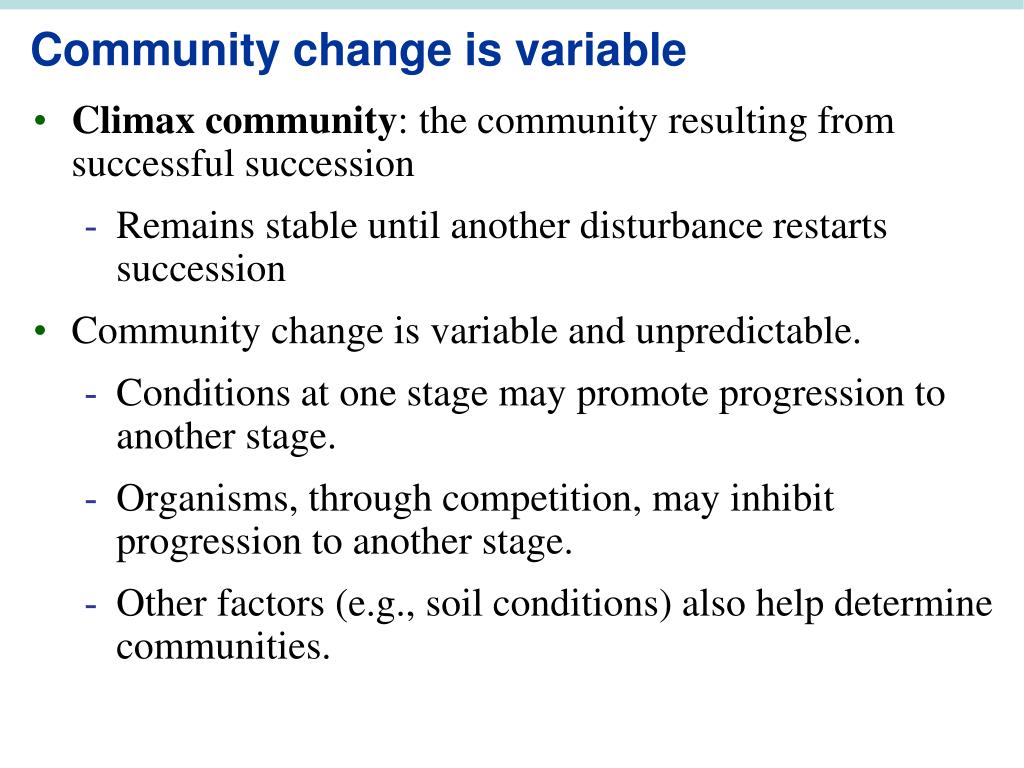 Community change is variable

• Climax community: the community resulting from successful succession

- Remains stable until another disturbance restarts succession

• Community change is variable and unpredictable.

- Conditions at one stage may promote progression to another stage.

- Organisms, through competition, may inhibit progression to another stage.

- Other factors (e.g., soil conditions) also help determine communities.